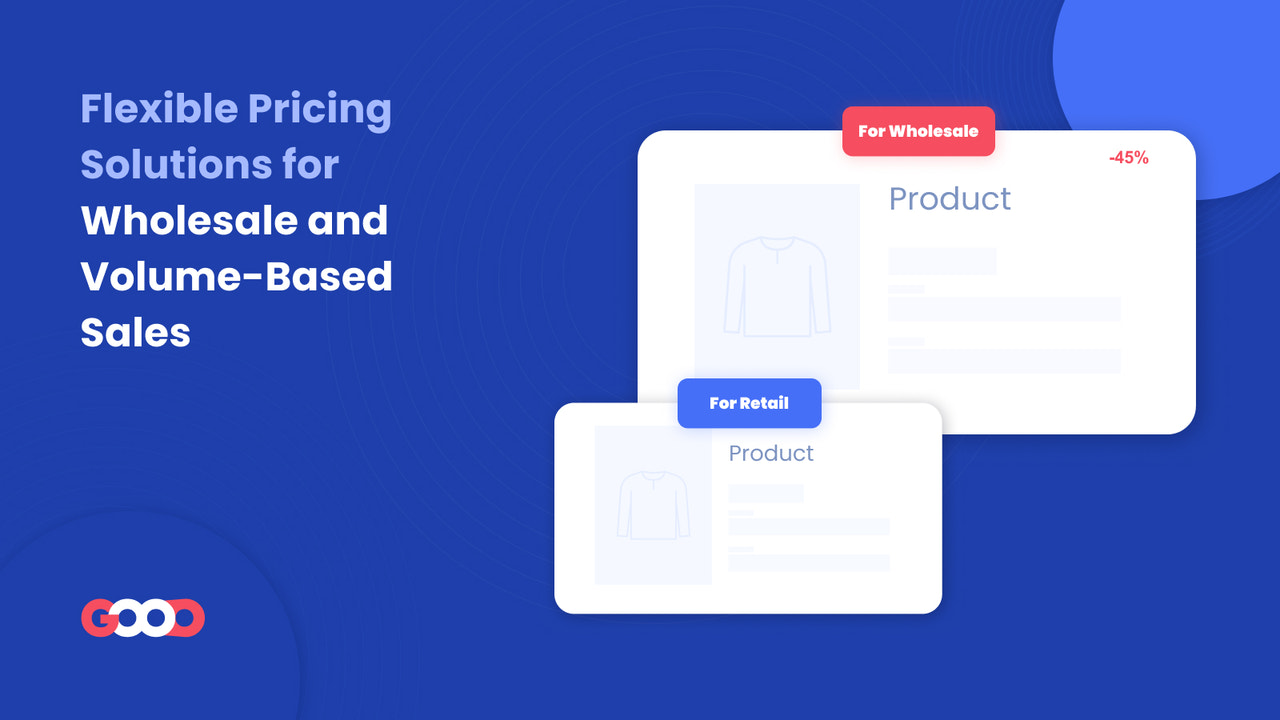 Flexible Pricing Solutions for Wholesale and Volume-Based Sales

For Wholesale
-45%
Product

For Retail
Product

GOOO